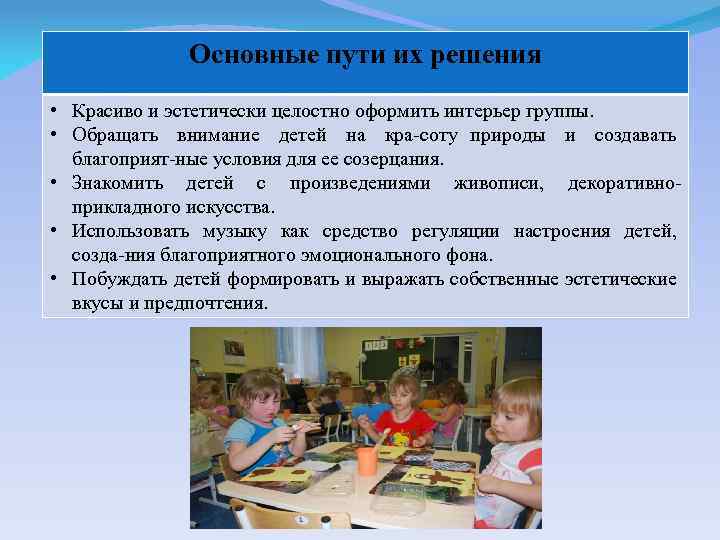 Основные пути их решения

• Красиво и эстетически целостно оформить интерьер группы.
• Обращать внимание детей на кра-соту природы и создавать благоприят-ные условия для ее созерцания.
• Знакомить детей с произведениями живописи, декоративно-прикладного искусства.
• Использовать музыку как средство регуляции настроения детей, созда-ния благоприятного эмоционального фона.
• Побуждать детей формировать и выражать собственные эстетические вкусы и предпочтения.